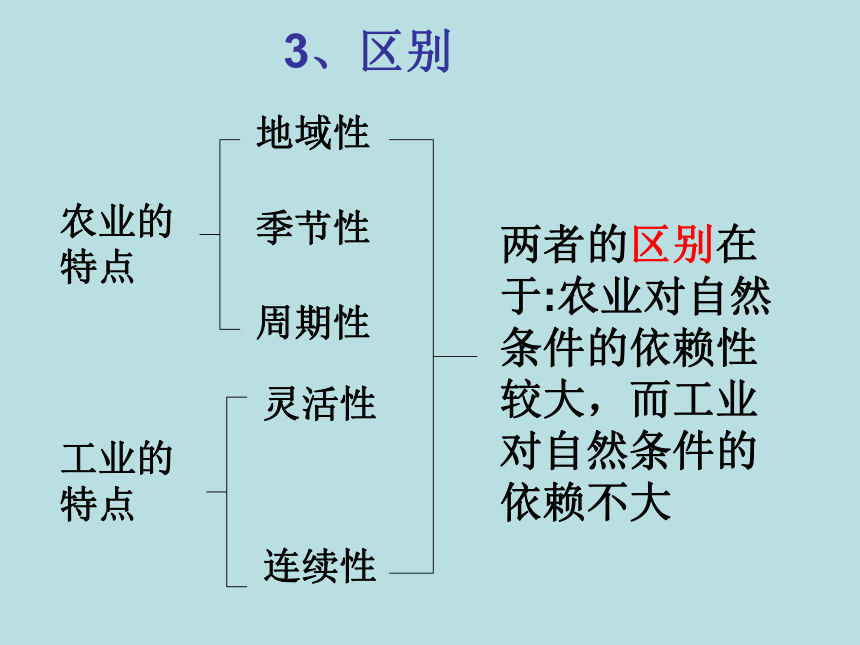 3、区别

农业的特点

地域性

季节性

周期性

工业的特点

灵活性

连续性

两者的区别在于:农业对自然条件的依赖性较大，而工业对自然条件的依赖不大